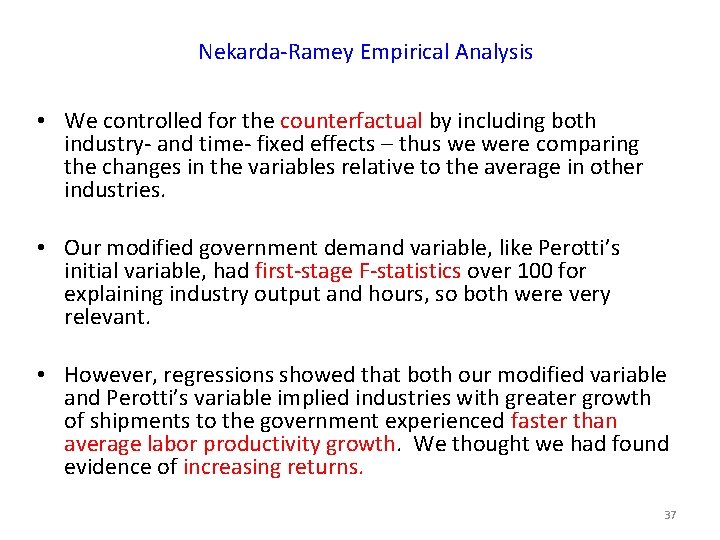 Nekarda-Ramey Empirical Analysis

• We controlled for the counterfactual by including both industry- and time- fixed effects – thus we were comparing the changes in the variables relative to the average in other industries.

• Our modified government demand variable, like Perotti's initial variable, had first-stage F-statistics over 100 for explaining industry output and hours, so both were very relevant.

• However, regressions showed that both our modified variable and Perotti's variable implied industries with greater growth of shipments to the government experienced faster than average labor productivity growth. We thought we had found evidence of increasing returns.

37